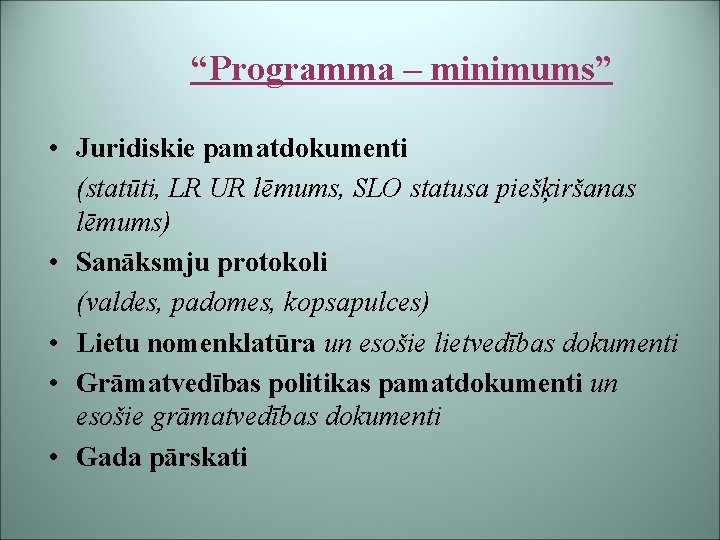 “Programma – minimums”

• Juridiskie pamatdokumenti
(statūti, LR UR lēmums, SLO statusa piešķiršanas lēmums)
• Sanāksmju protokoli
(valdes, padomes, kopsapulces)
• Lietu nomenklatūra un esošie lietvedības dokumenti
• Grāmatvedības politikas pamatdokumenti un esošie grāmatvedības dokumenti
• Gada pārskati